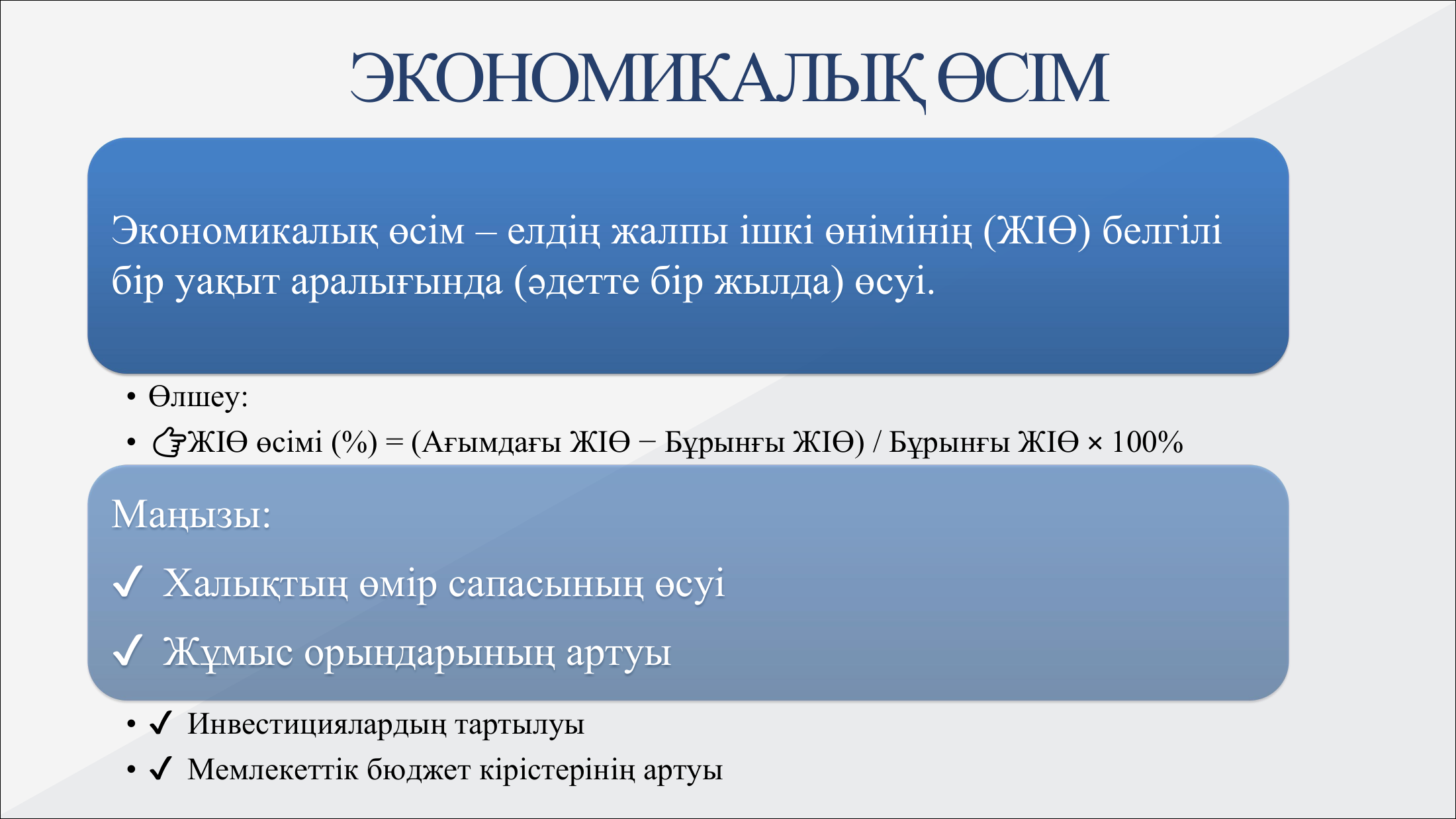 ЭКОНОМИКАЛЫҚ ӨСІМ

Экономикалық өсім – елдің жалпы ішкі өнімінің (ЖІӨ) белгілі бір уақыт аралығында (әдетте бір жылда) өсуі.

• Өлшеу:
• 👉ЖІӨ өсімі (%) = (Ағымдағы ЖІӨ − Бұрынғы ЖІӨ) / Бұрынғы ЖІӨ × 100%

Маңызы:
✓ Халықтың өмір сапасының өсуі
✓ Жұмыс орындарының артуы

• ✓ Инвестициялардың тартылуы
• ✓ Мемлекеттік бюджет кірістерінің артуы